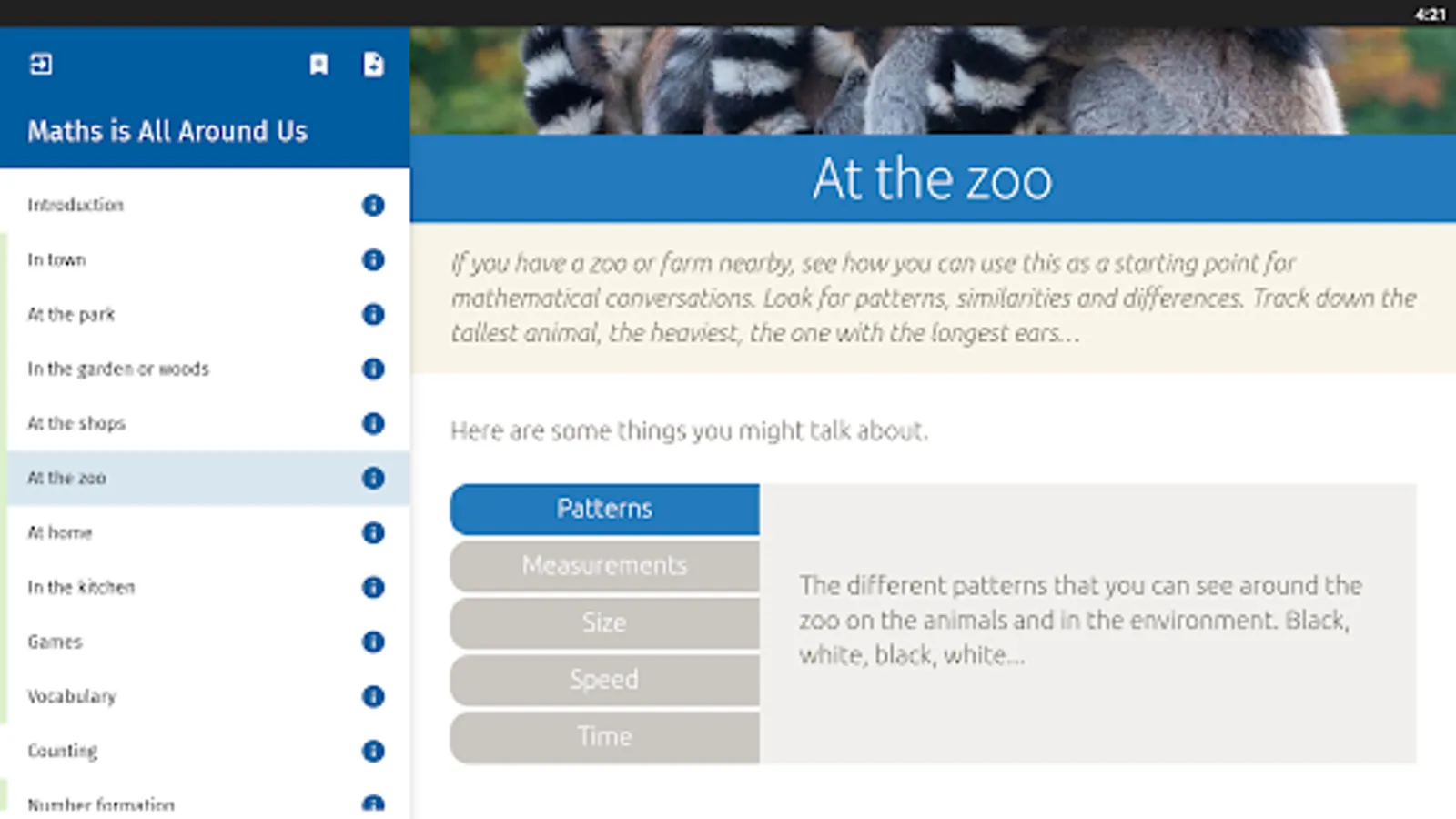 4:21

Maths is All Around Us

Introduction
In town
At the park
In the garden or woods
At the shops
At the zoo
At home
In the kitchen
Games
Vocabulary
Counting
Number formation

At the zoo

If you have a zoo or farm nearby, see how you can use this as a starting point for mathematical conversations. Look for patterns, similarities and differences. Track down the tallest animal, the heaviest, the one with the longest ears...

Here are some things you might talk about.

Patterns
Measurements
Size
Speed
Time

The different patterns that you can see around the zoo on the animals and in the environment. Black, white, black, white...